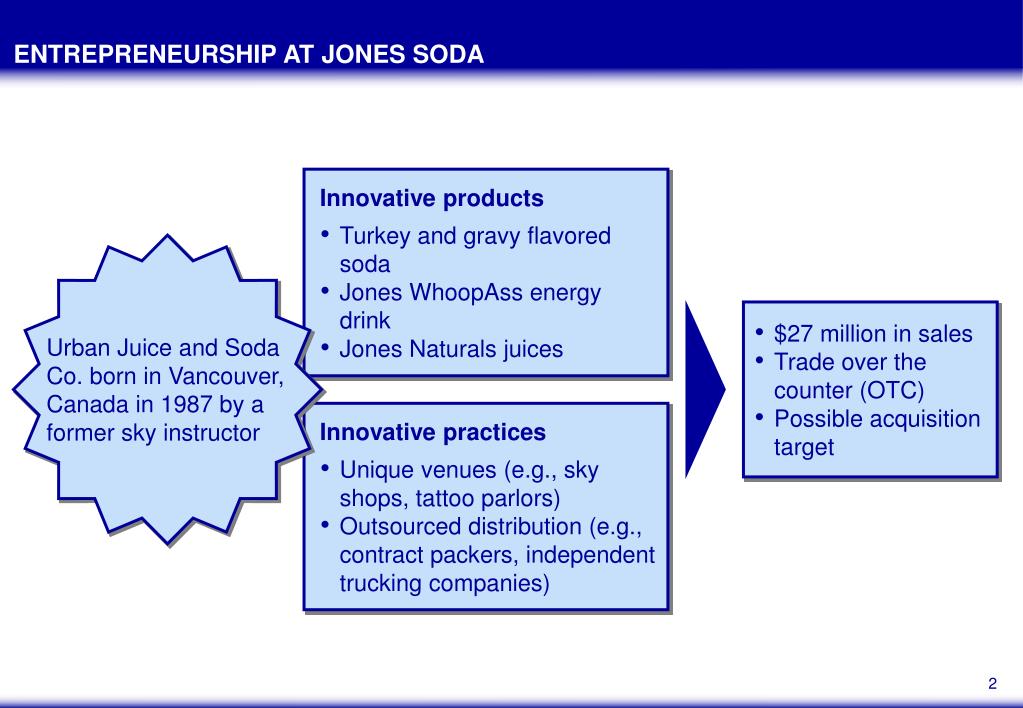 ENTREPRENEURSHIP AT JONES SODA

Urban Juice and Soda Co. born in Vancouver, Canada in 1987 by a former sky instructor

Innovative products
• Turkey and gravy flavored soda
• Jones WhoopAss energy drink
• Jones Naturals juices

Innovative practices
• Unique venues (e.g., sky shops, tattoo parlors)
• Outsourced distribution (e.g., contract packers, independent trucking companies)

• $27 million in sales
• Trade over the counter (OTC)
• Possible acquisition target

2